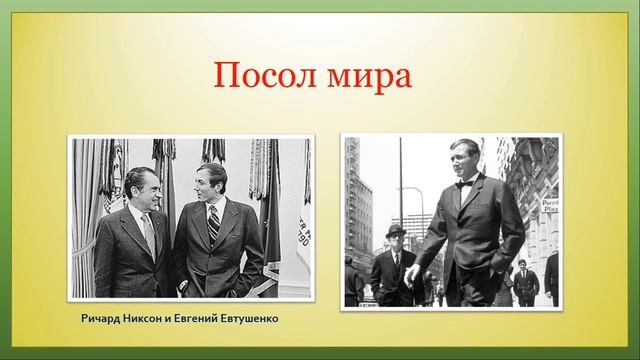 Посол мира

Ричард Никсон и Евгений Евтушенко